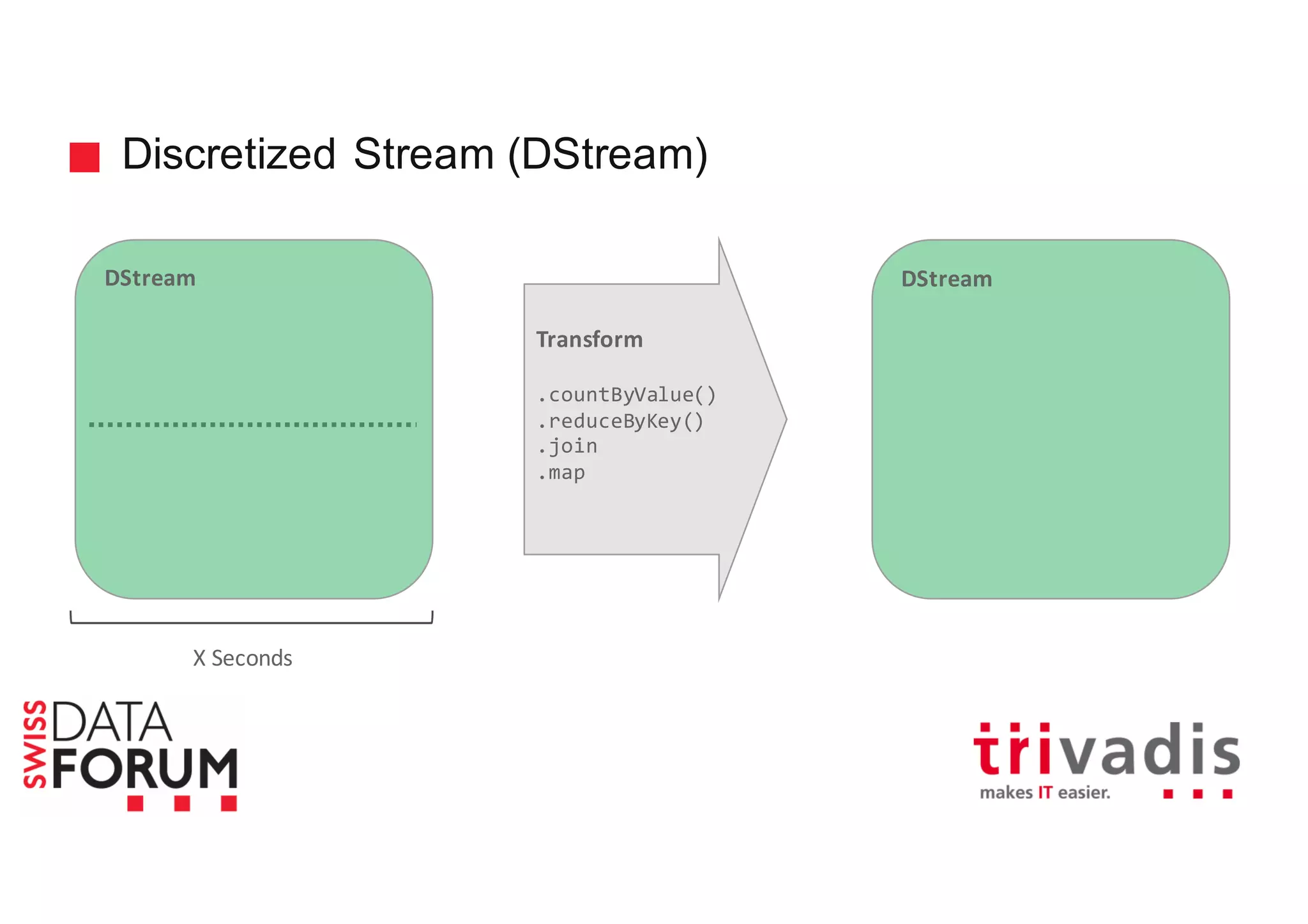 Discretized Stream (DStream)

DStream

Transform

.countByValue()
.reduceByKey()
.join
.map

DStream

X Seconds

SWISS DATA FORUM

trivadis
makes IT easier.